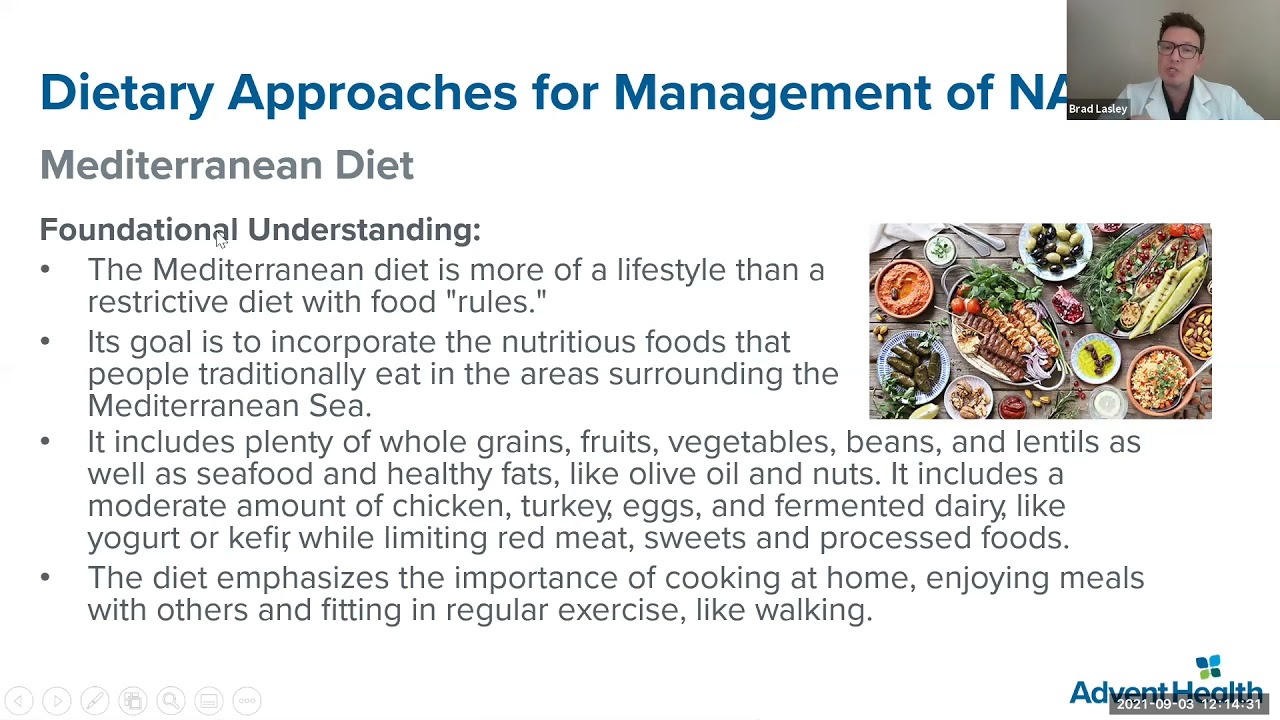 Dietary Approaches for Management of NA

Brad Lasley

Mediterranean Diet

Foundational Understanding:
• The Mediterranean diet is more of a lifestyle than a restrictive diet with food "rules."
• Its goal is to incorporate the nutritious foods that people traditionally eat in the areas surrounding the Mediterranean Sea.
• It includes plenty of whole grains, fruits, vegetables, beans, and lentils as well as seafood and healthy fats, like olive oil and nuts. It includes a moderate amount of chicken, turkey, eggs, and fermented dairy, like yogurt or kefir, while limiting red meat, sweets and processed foods.
• The diet emphasizes the importance of cooking at home, enjoying meals with others and fitting in regular exercise, like walking.

AdventHealth
2021-09-03 12:14:31